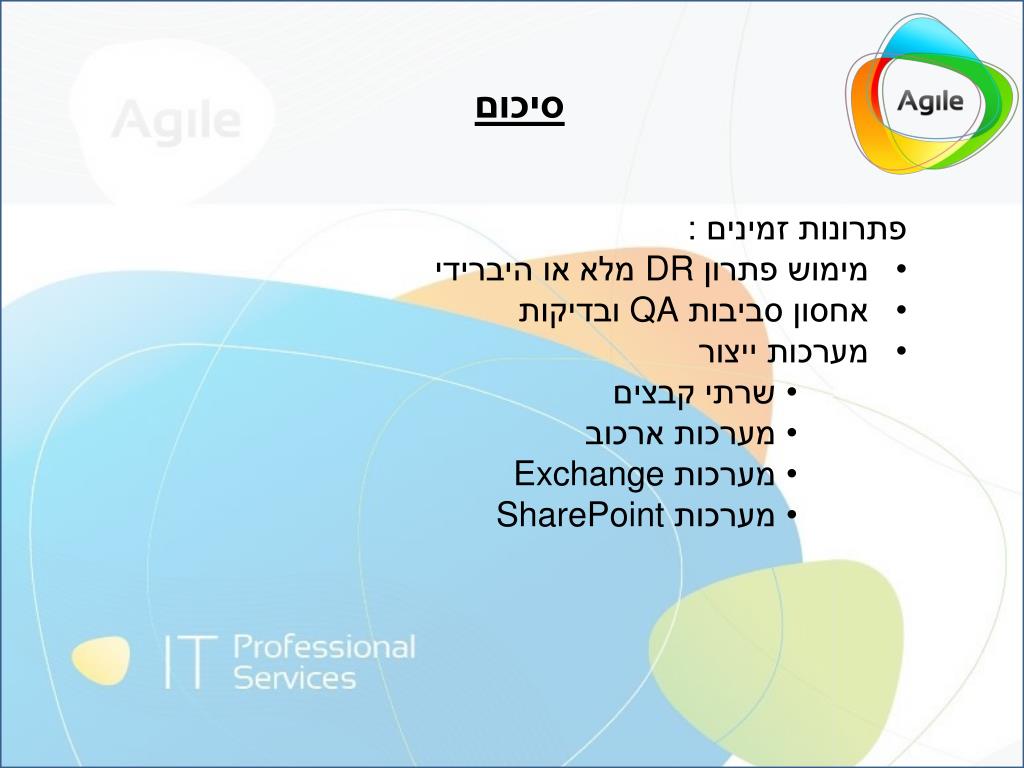 Agile

סיכום

Agile

פתרונות זמינים :
• מימוש פתרון DR מלא או היברידי
• אחסון סביבות QA ובדיקות
• מערכות ייצור
• שרתי קבצים
• מערכות ארכוב
• מערכות Exchange
• מערכות SharePoint

IT Professional Services